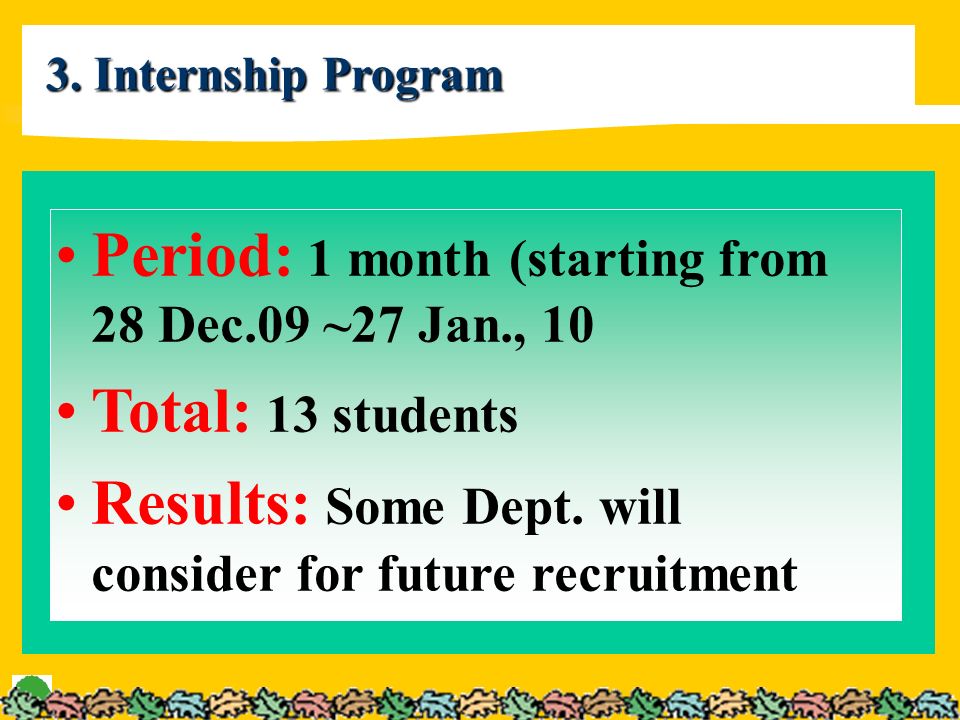 3. Internship Program

• Period: 1 month (starting from 28 Dec.09 ~27 Jan., 10

• Total: 13 students

• Results: Some Dept. will consider for future recruitment